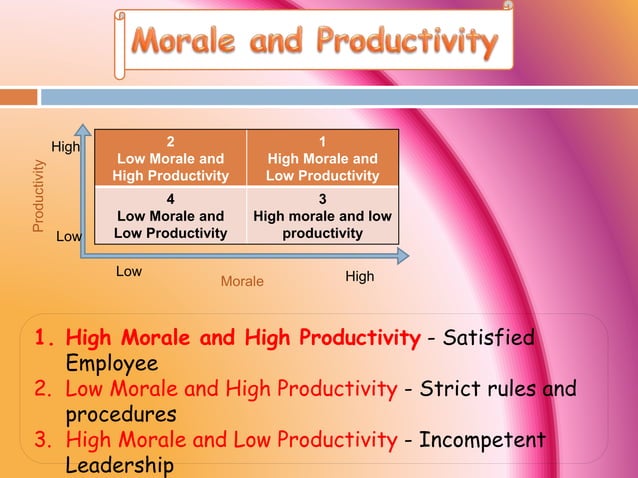 Morale and Productivity

Productivity

High

Low

| 2 Low Morale and High Productivity | 1 High Morale and Low Productivity |
|---|---|
| 4 Low Morale and Low Productivity | 3 High morale and low productivity |

Low

Morale

High

1. High Morale and High Productivity - Satisfied Employee
2. Low Morale and High Productivity - Strict rules and procedures
3. High Morale and Low Productivity - Incompetent Leadership